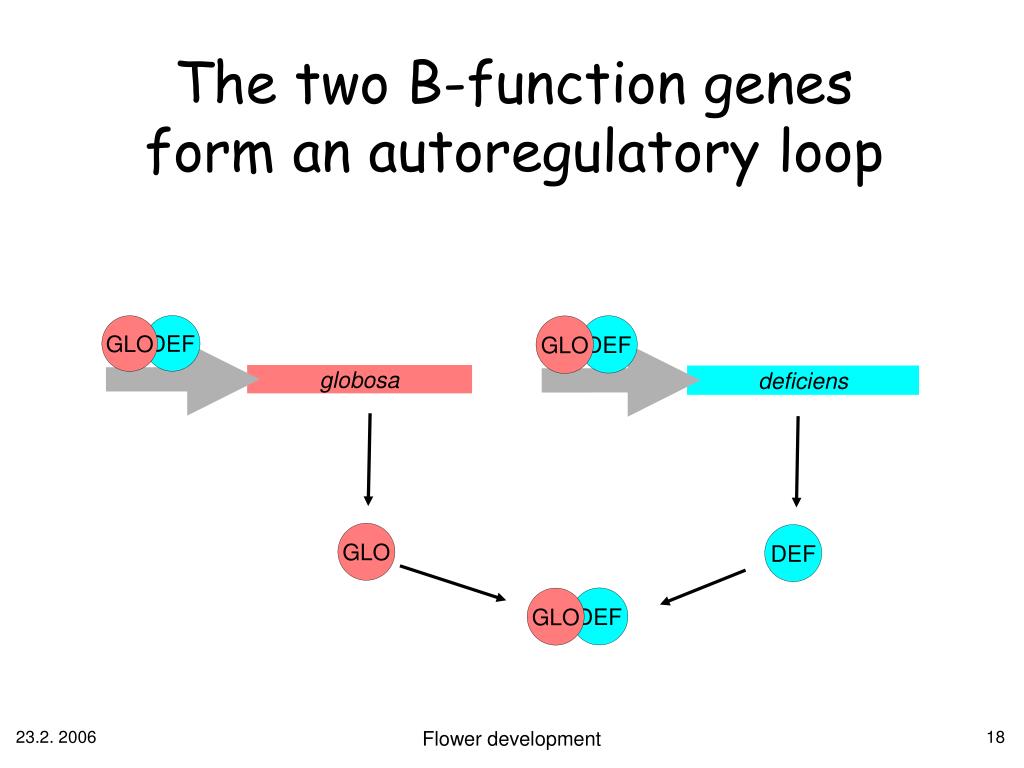 The two B-function genes form an autoregulatory loop

GLO DEF

globosa

GLO DEF

deficiens

GLO

DEF

GLO DEF

23.2. 2006

Flower development

18